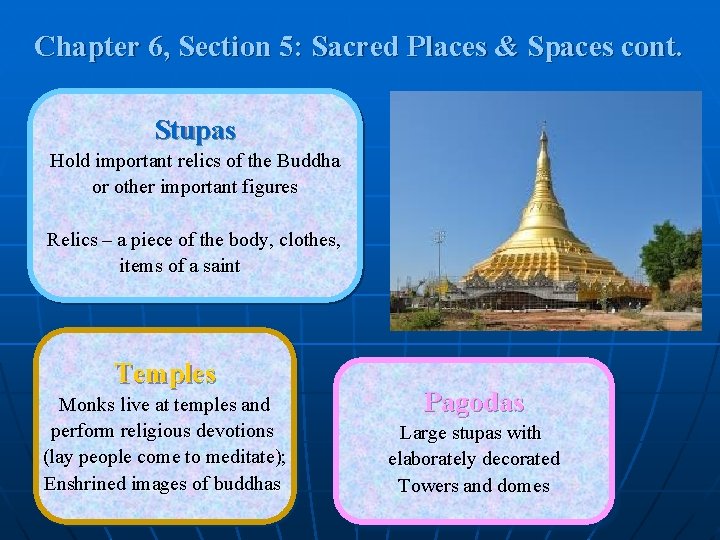 Chapter 6, Section 5: Sacred Places & Spaces cont.

Stupas
Hold important relics of the Buddha or other important figures

Relics – a piece of the body, clothes, items of a saint

Temples
Monks live at temples and perform religious devotions (lay people come to meditate); Enshrined images of buddhas

Pagodas
Large stupas with elaborately decorated Towers and domes